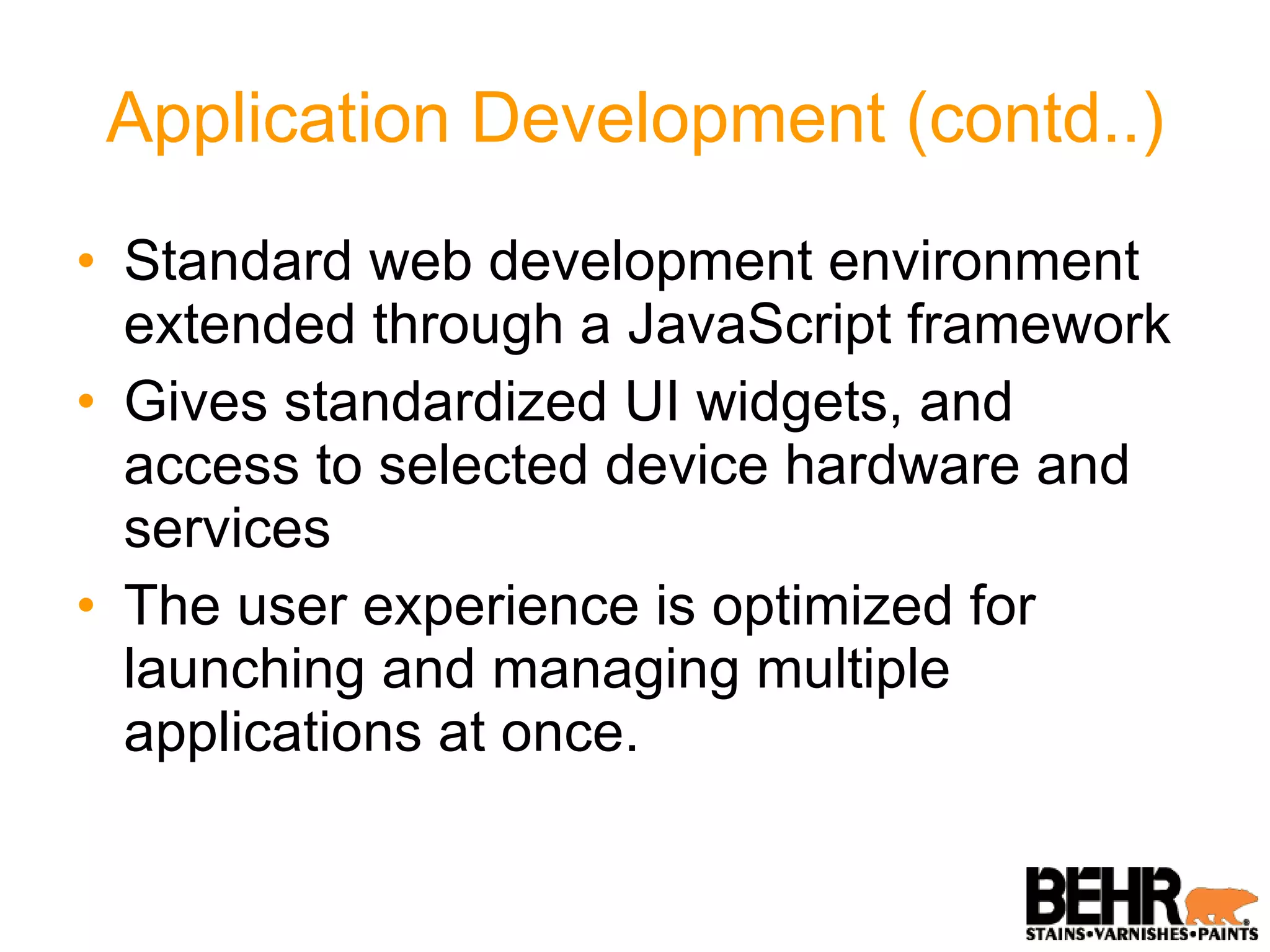 Application Development (contd..)

• Standard web development environment extended through a JavaScript framework
• Gives standardized UI widgets, and access to selected device hardware and services
• The user experience is optimized for launching and managing multiple applications at once.

BEHR
STAINS•VARNISHES•PAINTS